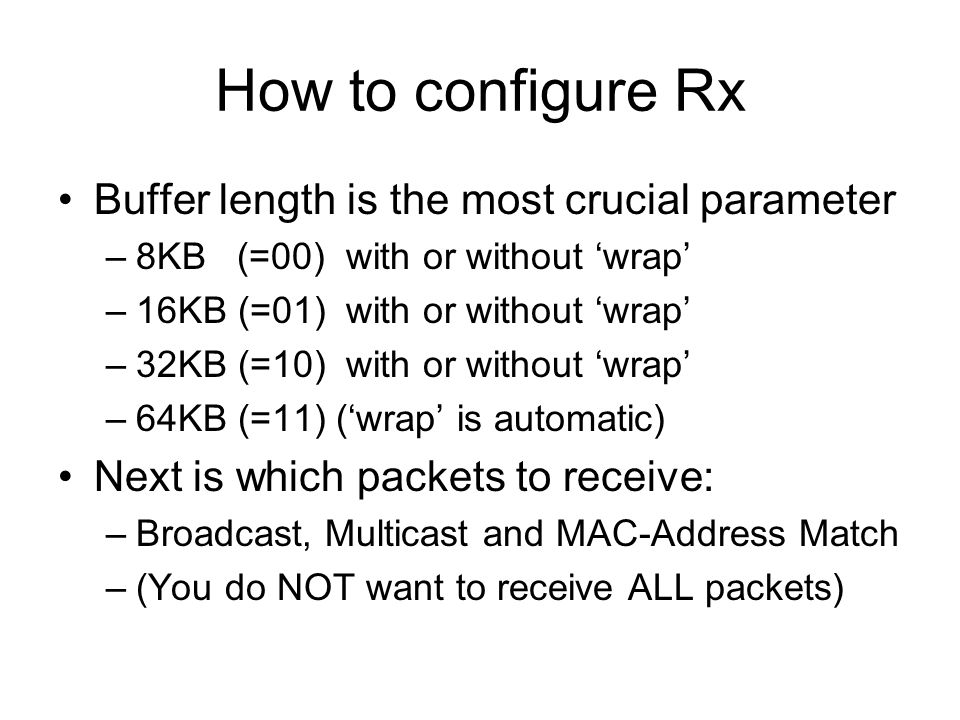 How to configure Rx

• Buffer length is the most crucial parameter
– 8KB (=00) with or without ‘wrap’
– 16KB (=01) with or without ‘wrap’
– 32KB (=10) with or without ‘wrap’
– 64KB (=11) (‘wrap’ is automatic)

• Next is which packets to receive:
– Broadcast, Multicast and MAC-Address Match
– (You do NOT want to receive ALL packets)